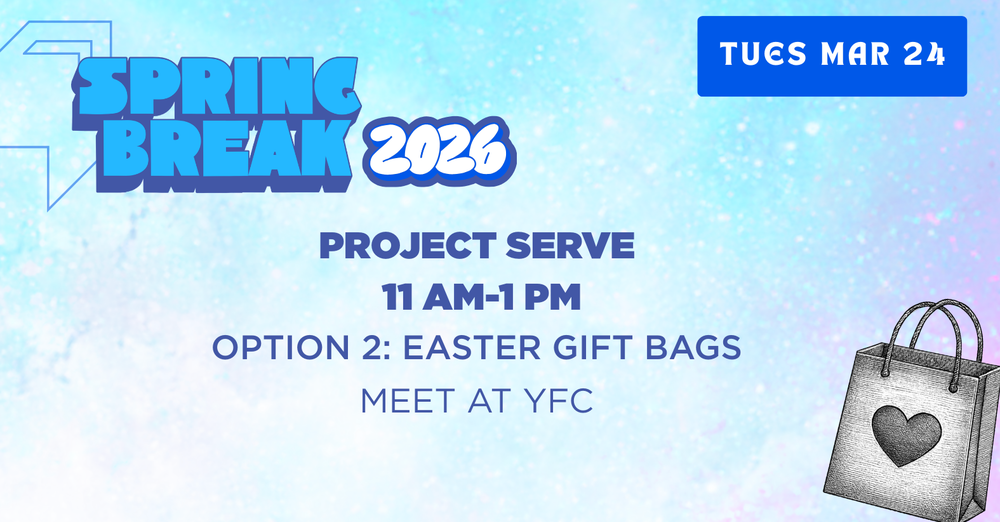 SPRING BREAK 2026

TUES MAR 24

PROJECT SERVE

11 AM-1 PM

OPTION 2: EASTER GIFT BAGS

MEET AT YFC